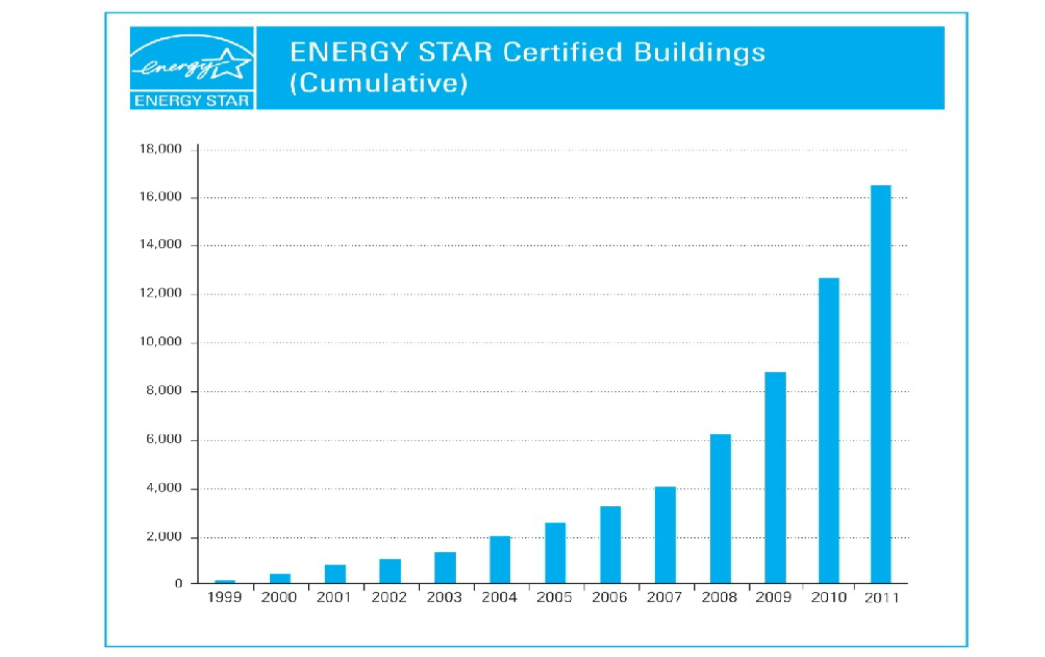 energy
ENERGY STAR

ENERGY STAR Certified Buildings (Cumulative)

18,000
16,000
14,000
12,000
10,000
8,000
6,000
4,000
2,000
0

1999 2000 2001 2002 2003 2004 2005 2006 2007 2008 2009 2010 2011